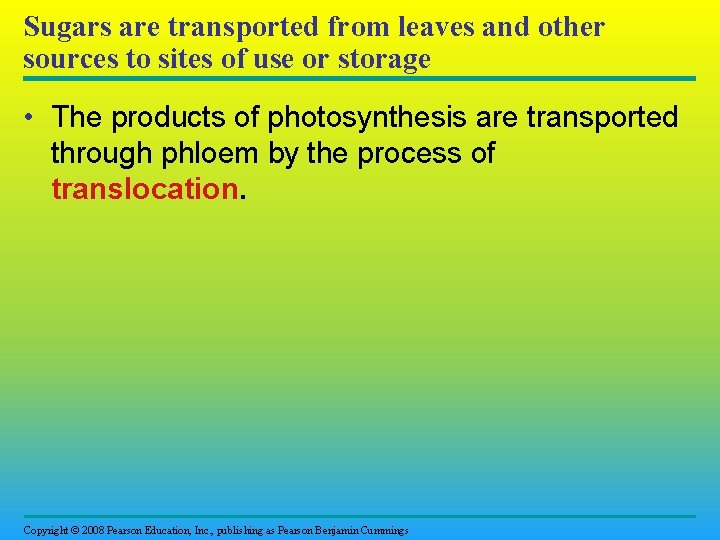 Sugars are transported from leaves and other sources to sites of use or storage

• The products of photosynthesis are transported through phloem by the process of translocation.

Copyright © 2008 Pearson Education, Inc., publishing as Pearson Benjamin Cummings